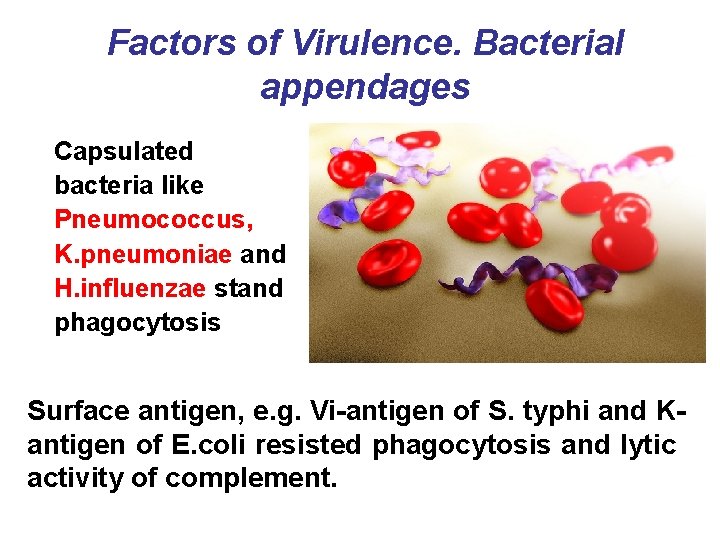 Factors of Virulence. Bacterial appendages

Capsulated bacteria like Pneumococcus, K.pneumoniae and H.influenzae stand phagocytosis

Surface antigen, e.g. Vi-antigen of S. typhi and K-antigen of E.coli resisted phagocytosis and lytic activity of complement.